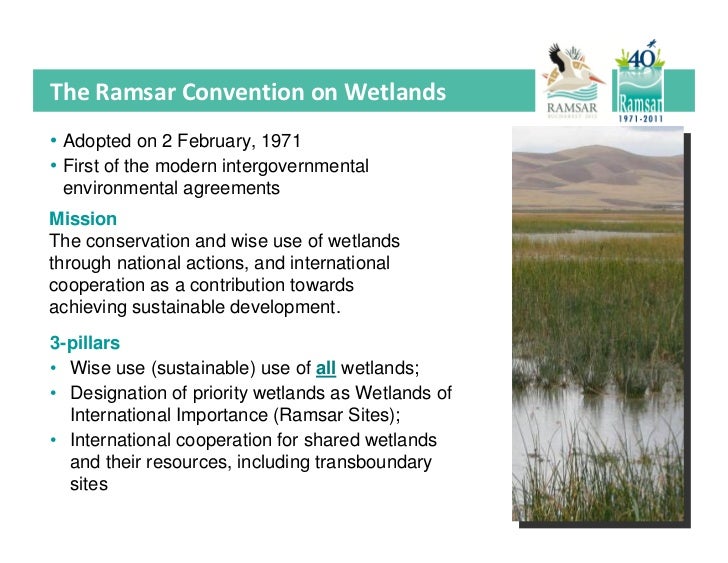 The Ramsar Convention on Wetlands

RAMSAR
BUCHAREST 2012

40
Ramsar
1971-2011

• Adopted on 2 February, 1971
• First of the modern intergovernmental environmental agreements

Mission
The conservation and wise use of wetlands through national actions, and international cooperation as a contribution towards achieving sustainable development.

3-pillars
• Wise use (sustainable) use of all wetlands;
• Designation of priority wetlands as Wetlands of International Importance (Ramsar Sites);
• International cooperation for shared wetlands and their resources, including transboundary sites